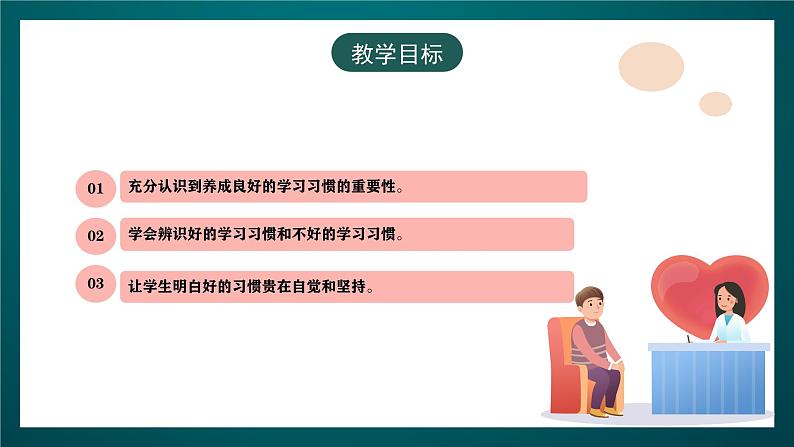 教学目标

01 充分认识到养成良好的学习习惯的重要性。

02 学会辨识好的学习习惯和不好的学习习惯。

03 让学生明白好的习惯贵在自觉和坚持。